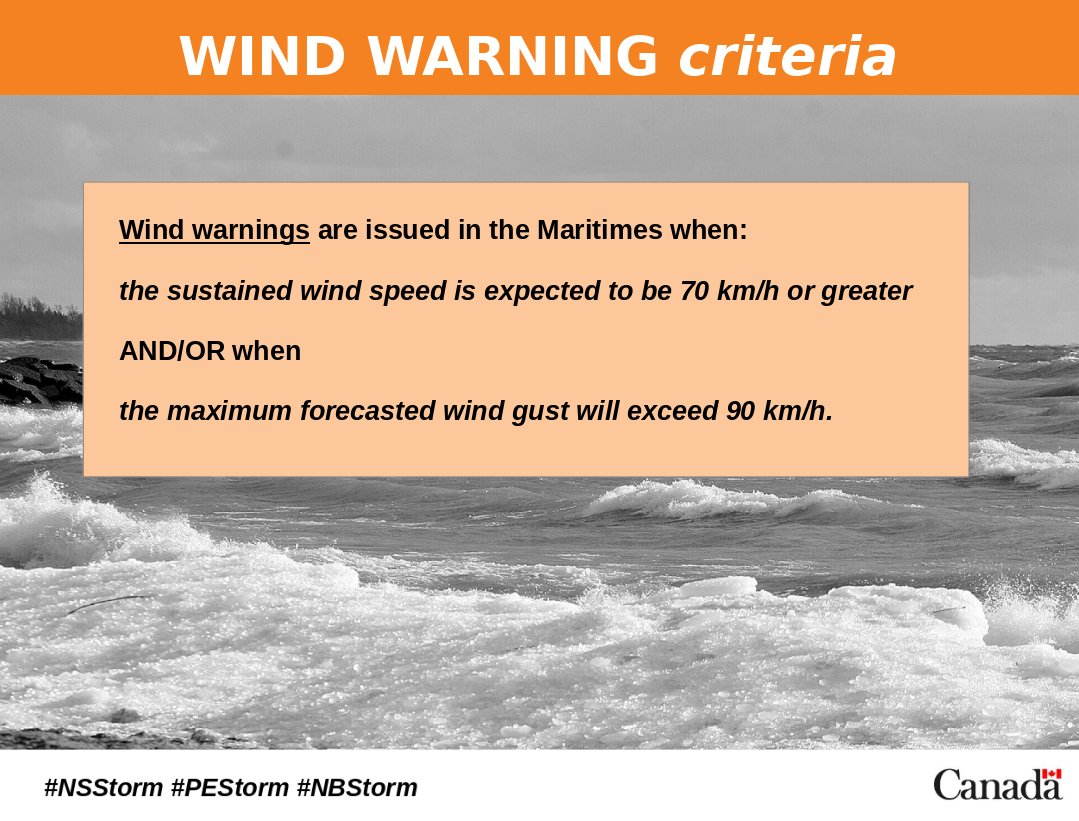 WIND WARNING criteria

Wind warnings are issued in the Maritimes when:

the sustained wind speed is expected to be 70 km/h or greater

AND/OR when

the maximum forecasted wind gust will exceed 90 km/h.

#NSStorm #PEStorm #NBStorm

Canada